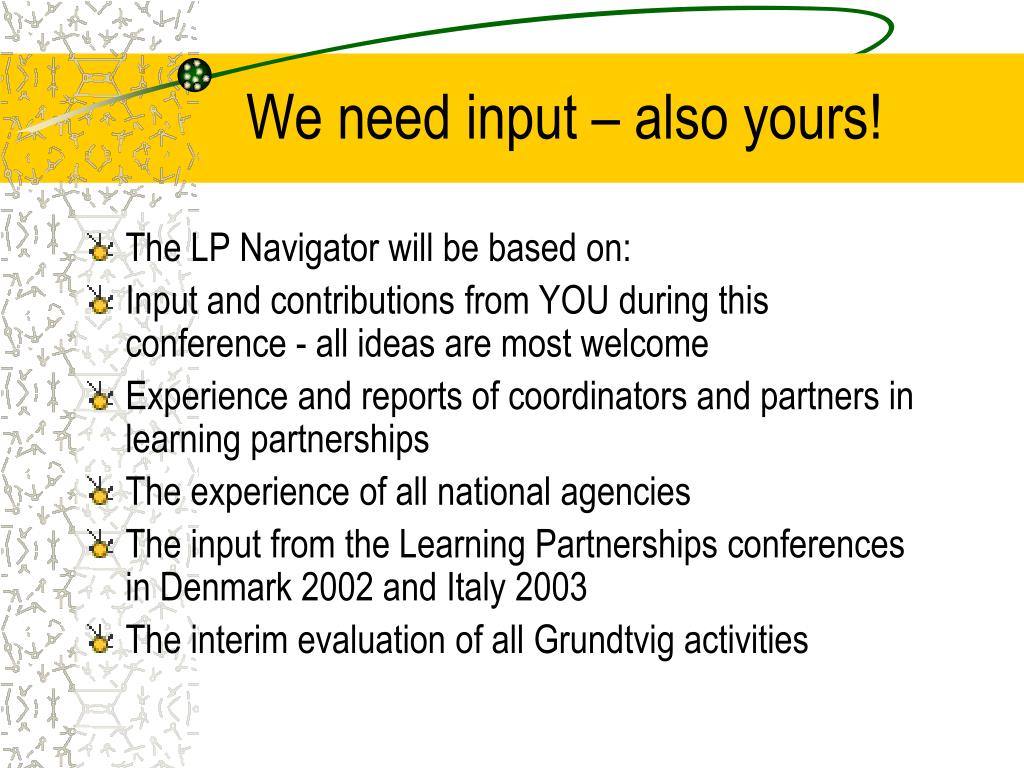 We need input – also yours!

The LP Navigator will be based on:

Input and contributions from YOU during this conference - all ideas are most welcome

Experience and reports of coordinators and partners in learning partnerships

The experience of all national agencies

The input from the Learning Partnerships conferences in Denmark 2002 and Italy 2003

The interim evaluation of all Grundtvig activities